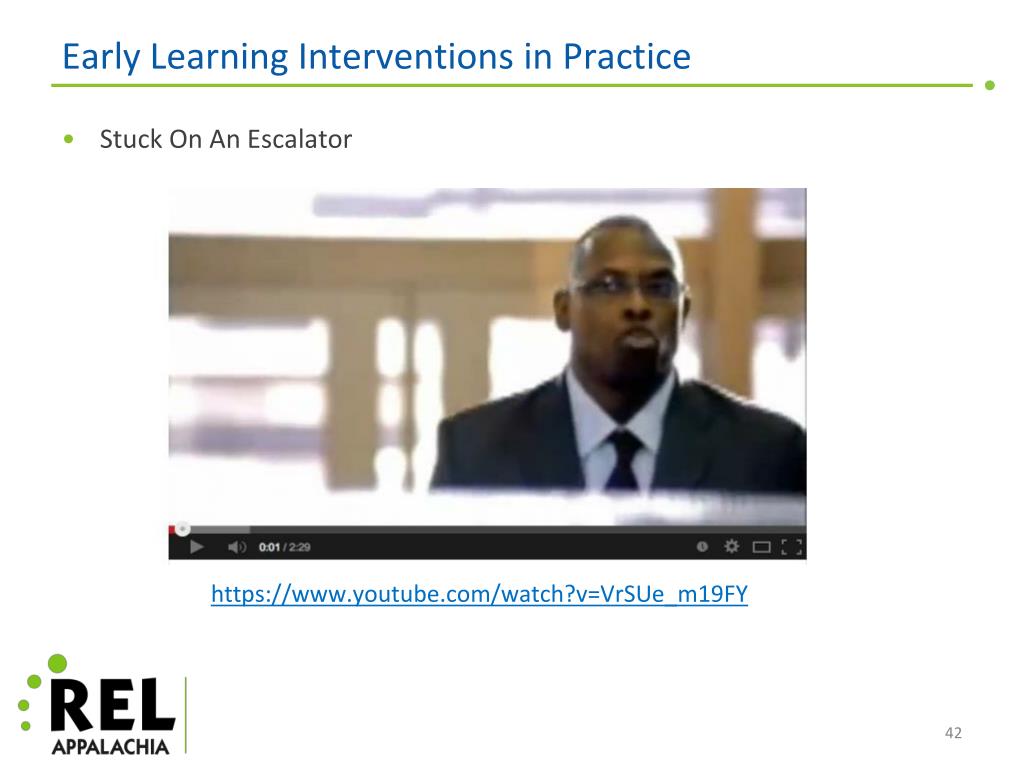 Early Learning Interventions in Practice

• Stuck On An Escalator

0:01 / 2:29

https://www.youtube.com/watch?v=VrSUe_m19FY

REL
APPALACHIA

42